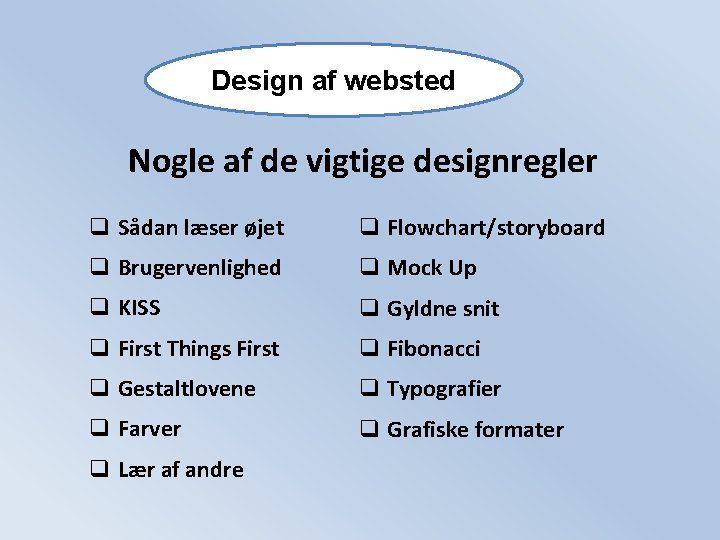 Design af websted

Nogle af de vigtige designregler

❑ Sådan læser øjet
❑ Brugervenlighed
❑ KISS
❑ First Things First
❑ Gestaltlovene
❑ Farver
❑ Lær af andre

❑ Flowchart/storyboard
❑ Mock Up
❑ Gyldne snit
❑ Fibonacci
❑ Typografier
❑ Grafiske formater